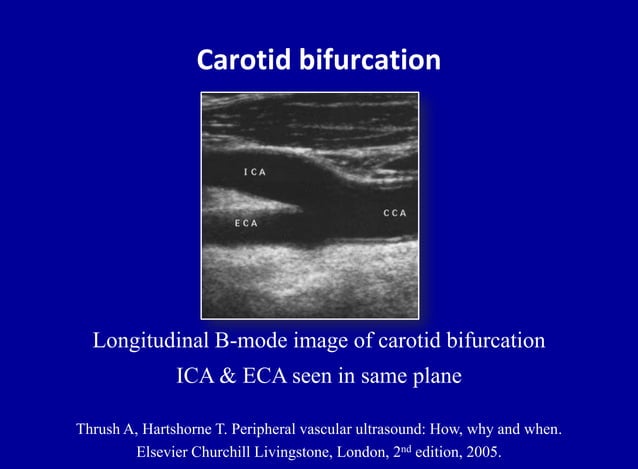 Carotid bifurcation

ICA

ECA

CCA

Longitudinal B-mode image of carotid bifurcation
ICA & ECA seen in same plane

Thrush A, Hartshorne T. Peripheral vascular ultrasound: How, why and when. Elsevier Churchill Livingstone, London, 2$^{nd}$ edition, 2005.